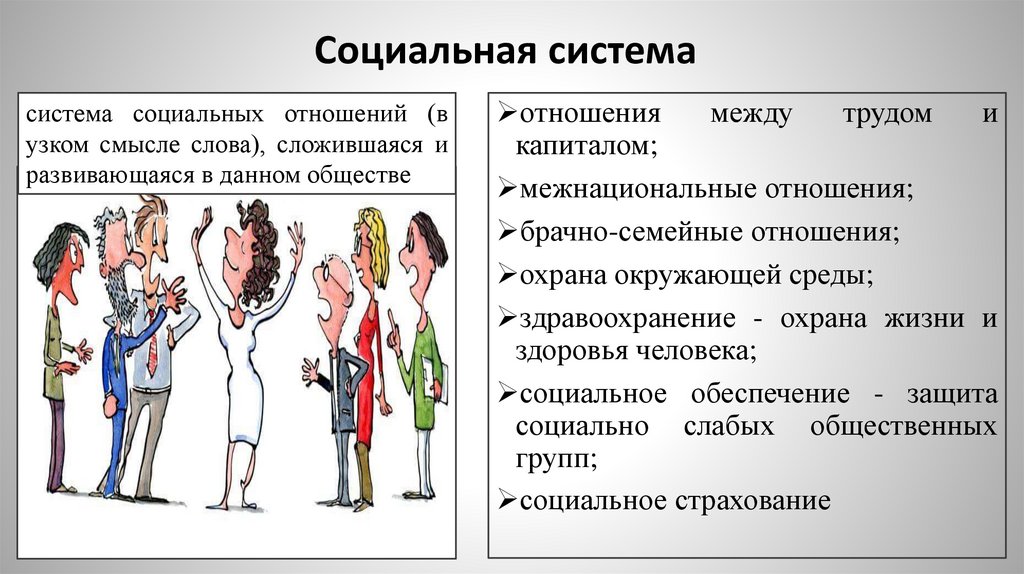 Социальная система

система социальных отношений (в узком смысле слова), сложившаяся и развивающаяся в данном обществе

➢отношения между трудом и капиталом;

➢межнациональные отношения;

➢брачно-семейные отношения;

➢охрана окружающей среды;

➢здравоохранение - охрана жизни и здоровья человека;

➢социальное обеспечение - защита социально слабых общественных групп;

➢социальное страхование